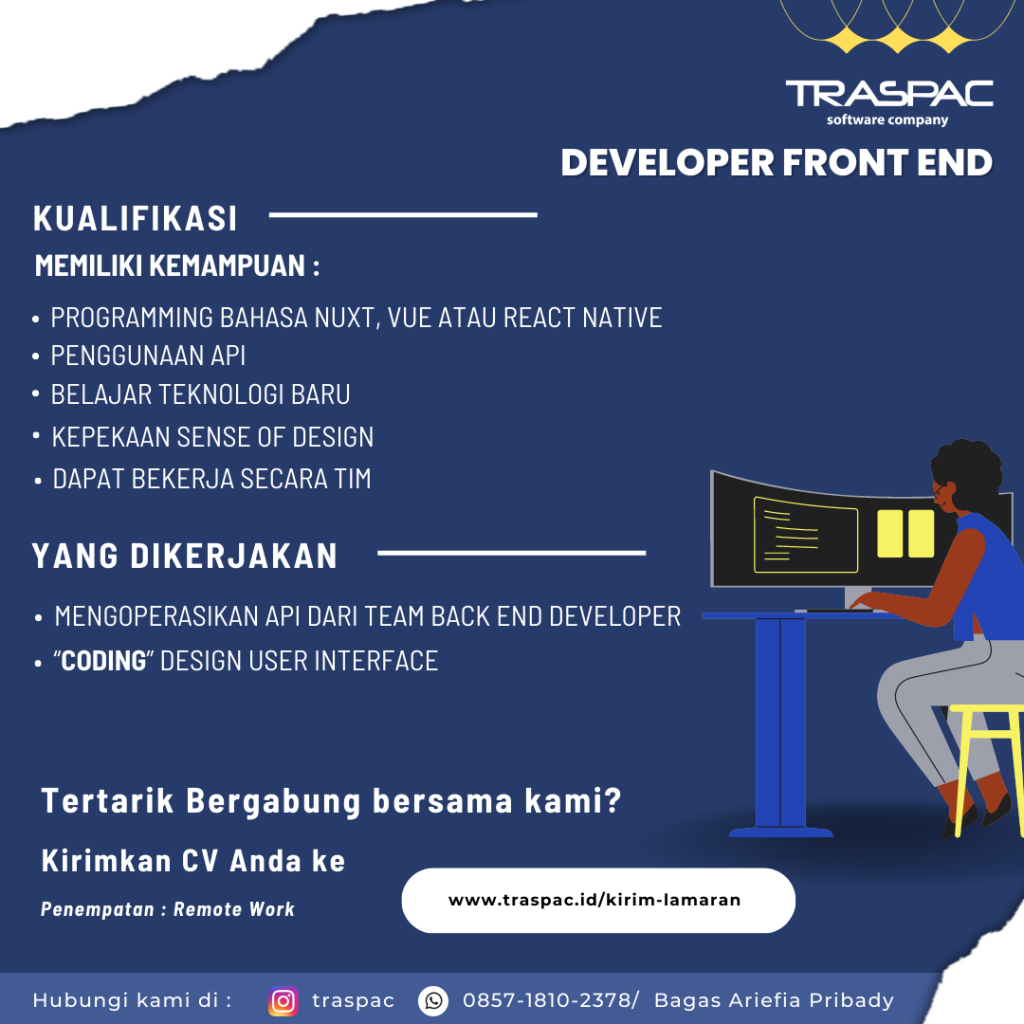 TRASPAC
software company

DEVELOPER FRONT END

KUALIFIKASI

MEMILIKI KEMAMPUAN :

• PROGRAMMING BAHASA NUXT, VUE ATAU REACT NATIVE
• PENGGUNAAN API
• BELAJAR TEKNOLOGI BARU
• KEPEKAAN SENSE OF DESIGN
• DAPAT BEKERJA SECARA TIM

YANG DIKERJAKAN

• MENGOPERASIKAN API DARI TEAM BACK END DEVELOPER
• "CODING" DESIGN USER INTERFACE

Tertarik Bergabung bersama kami?

Kirimkan CV Anda ke

Penempatan : Remote Work

www.traspac.id/kirim-lamaran

Hubungi kami di : traspac 0857-1810-2378/ Bagas Ariefia Pribady